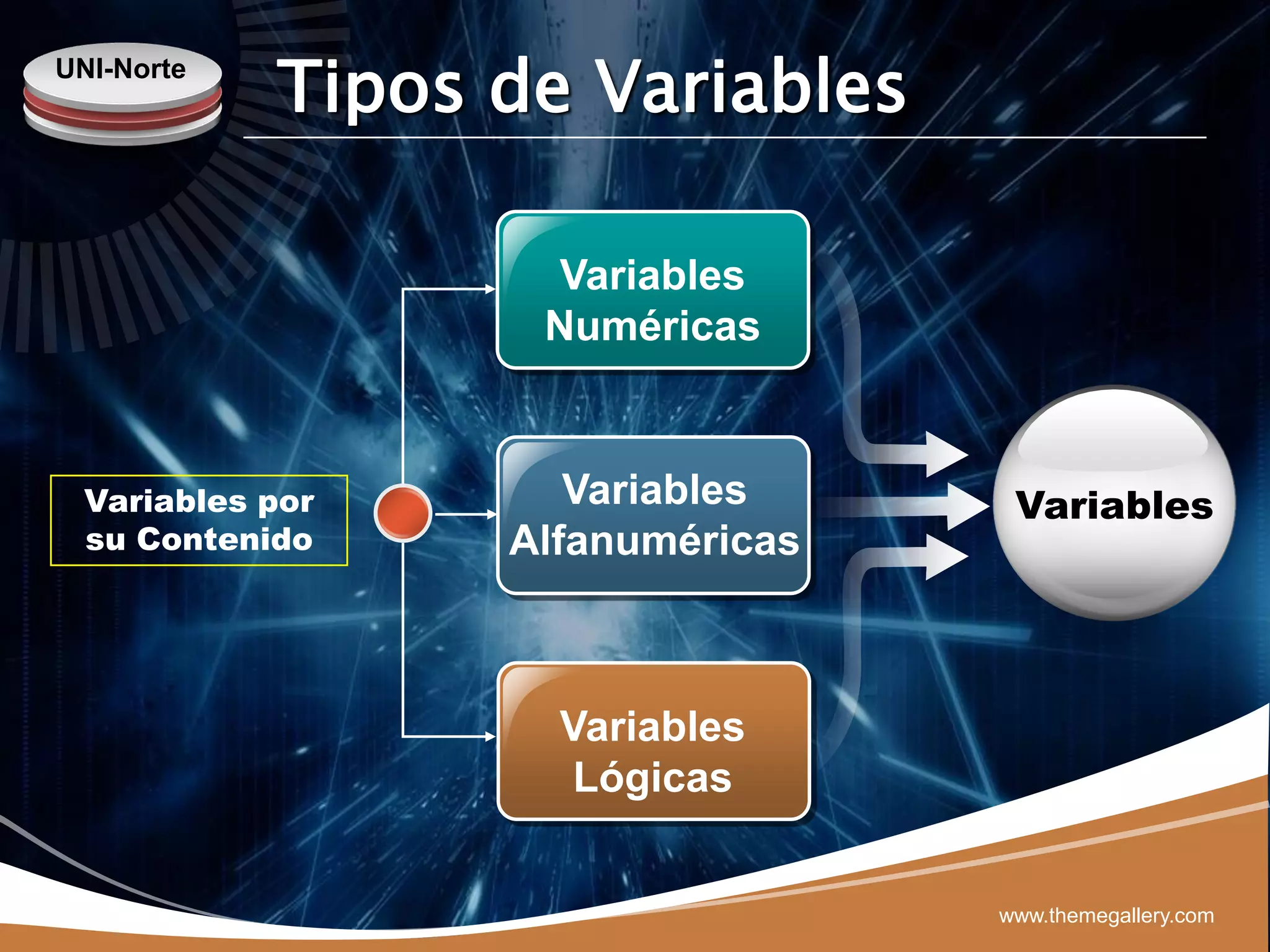 UNI-Norte

Tipos de Variables

Variables por su Contenido

Variables Numéricas

Variables Alfanuméricas

Variables Lógicas

Variables

www.themegallery.com